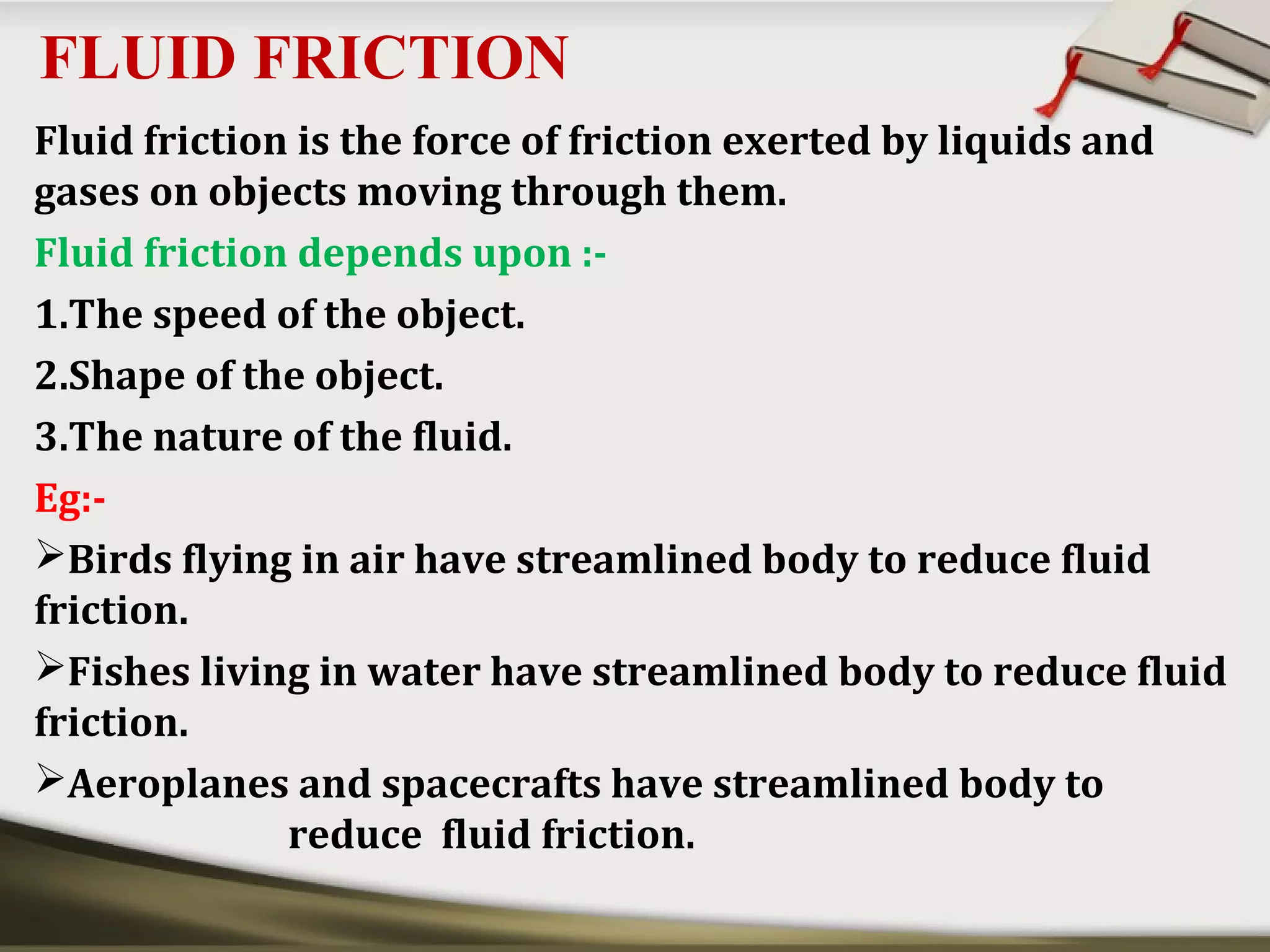 FLUID FRICTION

Fluid friction is the force of friction exerted by liquids and gases on objects moving through them.

Fluid friction depends upon :-

1.The speed of the object.

2.Shape of the object.

3.The nature of the fluid.

Eg:-

➢Birds flying in air have streamlined body to reduce fluid friction.

➢Fishes living in water have streamlined body to reduce fluid friction.

➢Aeroplanes and spacecrafts have streamlined body to reduce fluid friction.